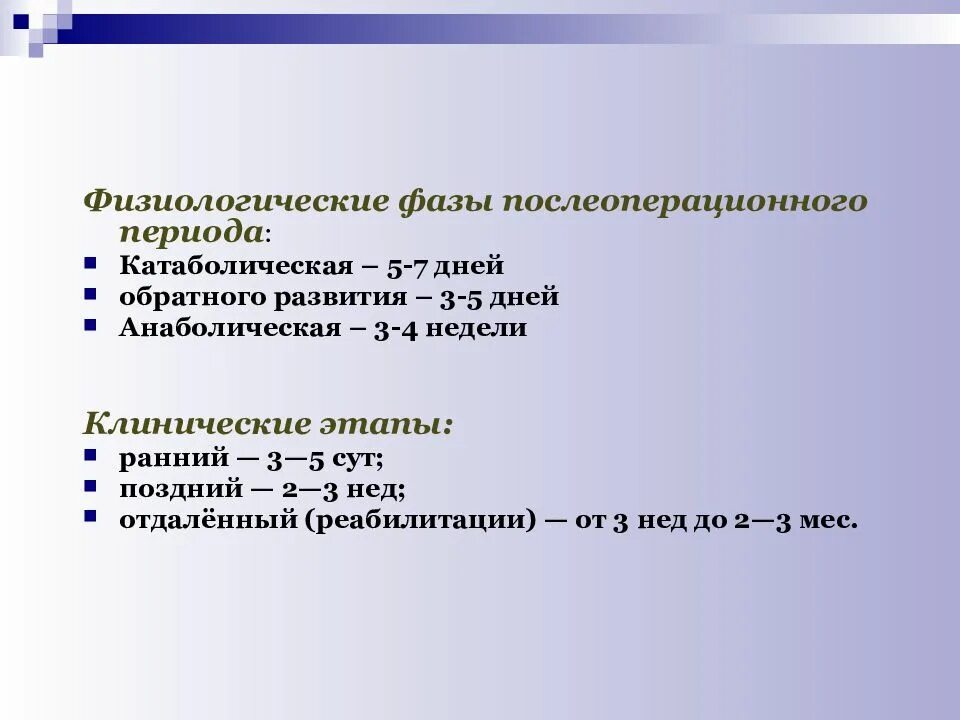 Физиологические фазы послеоперационного периода:

- Катаболическая – 5-7 дней
- обратного развития – 3-5 дней
- Анаболическая – 3-4 недели

Клинические этапы:

- ранний — 3—5 сут;
- поздний — 2—3 нед;
- отдалённый (реабилитации) — от 3 нед до 2—3 мес.